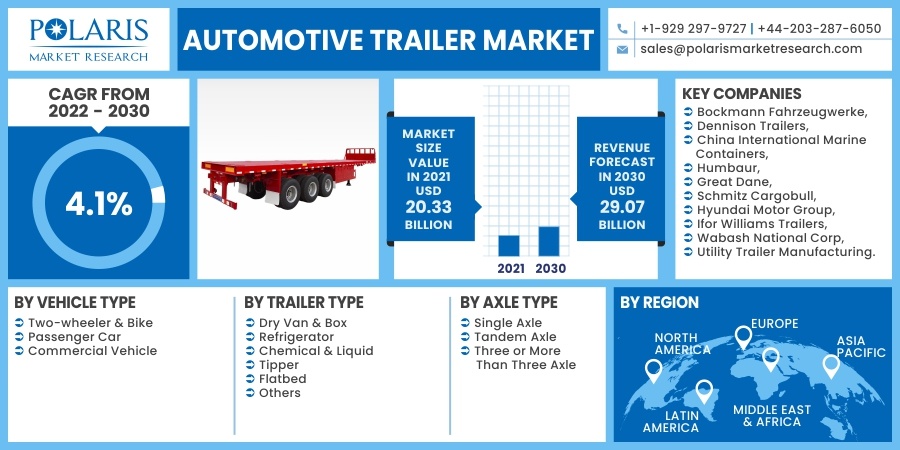 POLARIS MARKET RESEARCH

AUTOMOTIVE TRAILER MARKET

+1-929 297-9727 | +44-203-287-6050
sales@polarismarketresearch.com

CAGR FROM 2022 - 2030

4.1%

MARKET SIZE VALUE IN 2021 USD 20.33 BILLION

2021 2030

REVENUE FORECAST IN 2030 USD 29.07 BILLION

KEY COMPANIES
Bockmann Fahrzeugwerke,
Dennison Trailers,
China International Marine Containers,
Humbaur,
Great Dane,
Schmitz Cargobull,
Hyundai Motor Group,
Ifor Williams Trailers,
Wabash National Corp,
Utility Trailer Manufacturing.

BY VEHICLE TYPE
Two-wheeler & Bike
Passenger Car
Commercial Vehicle

BY TRAILER TYPE
Dry Van & Box
Refrigerator
Chemical & Liquid
Tipper
Flatbed
Others

BY AXLE TYPE
Single Axle
Tandem Axle
Three or More Than Three Axle

BY REGION
NORTH AMERICA
EUROPE
ASIA PACIFIC
LATIN AMERICA
MIDDLE EAST & AFRICA